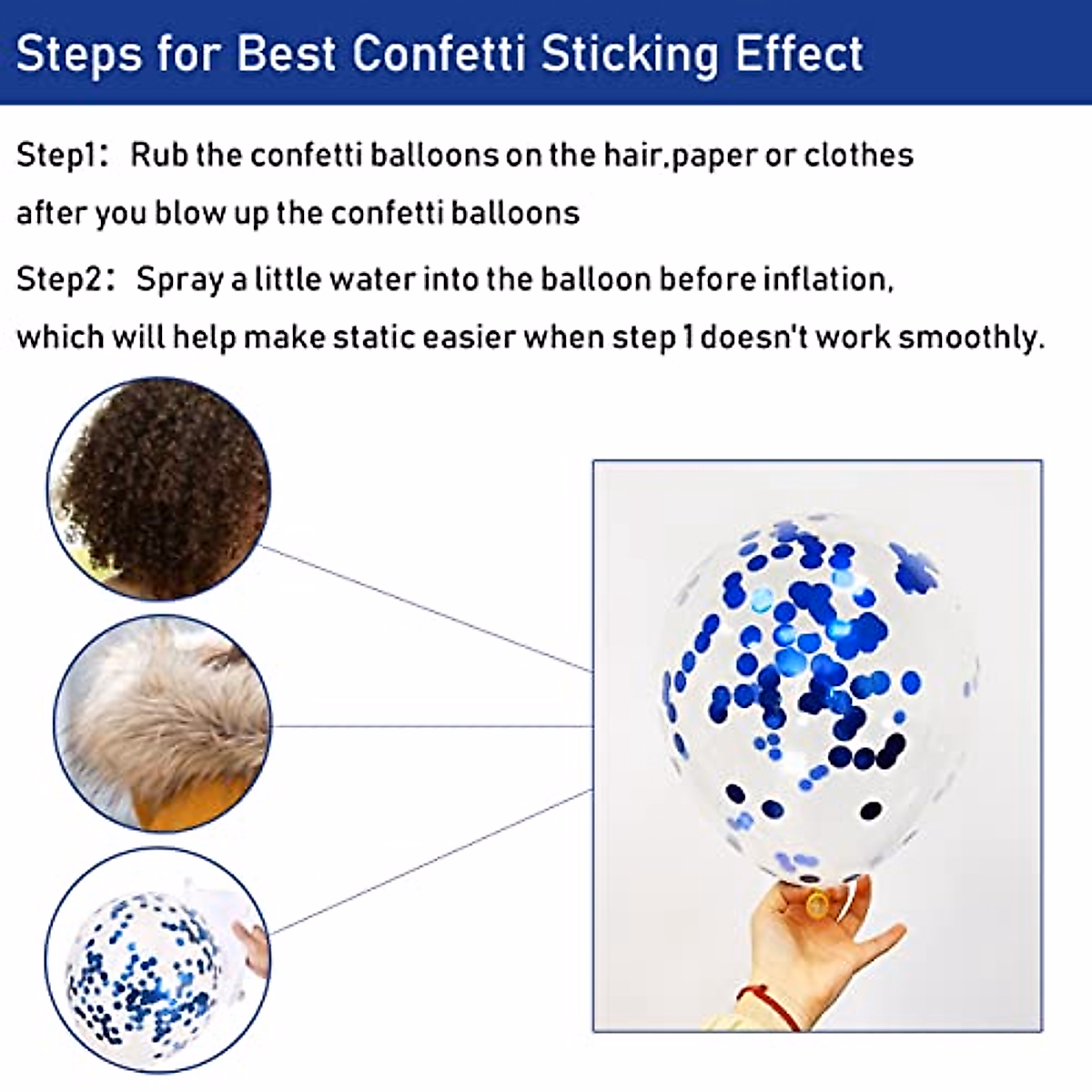 Steps for Best Confetti Sticking Effect

Step1: Rub the confetti balloons on the hair,paper or clothes after you blow up the confetti balloons

Step2: Spray a little water into the balloon before inflation, which will help make static easier when step 1 doesn't work smoothly.